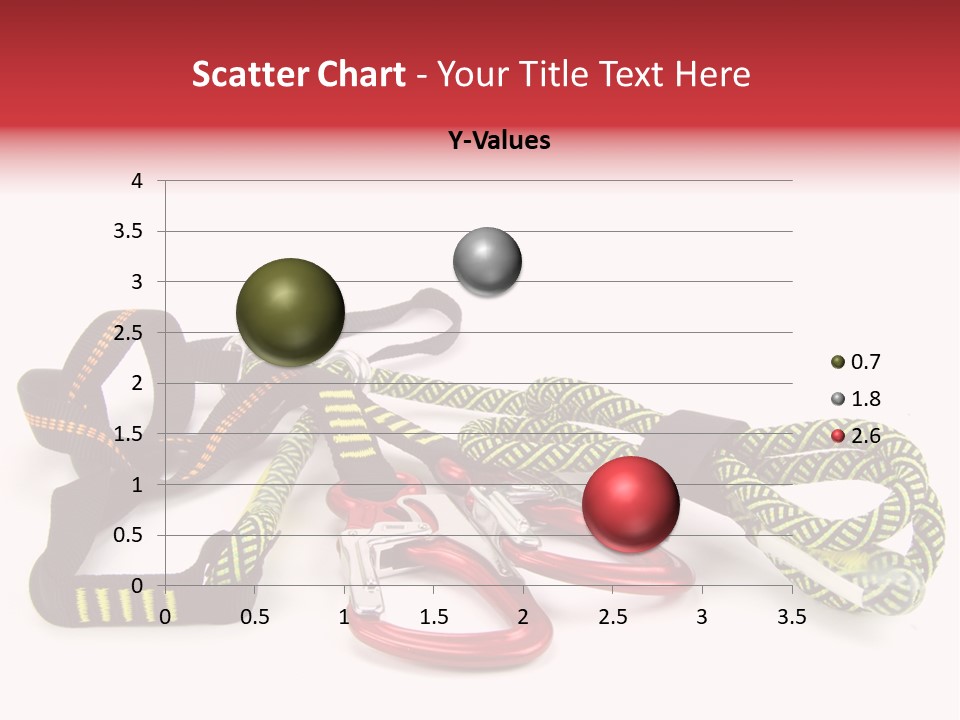 Scatter Chart - Your Title Text Here

Y-Values

4
3.5
3
2.5
2
1.5
1
0.5
0

0 0.5 1 1.5 2 2.5 3 3.5

0.7
1.8
2.6